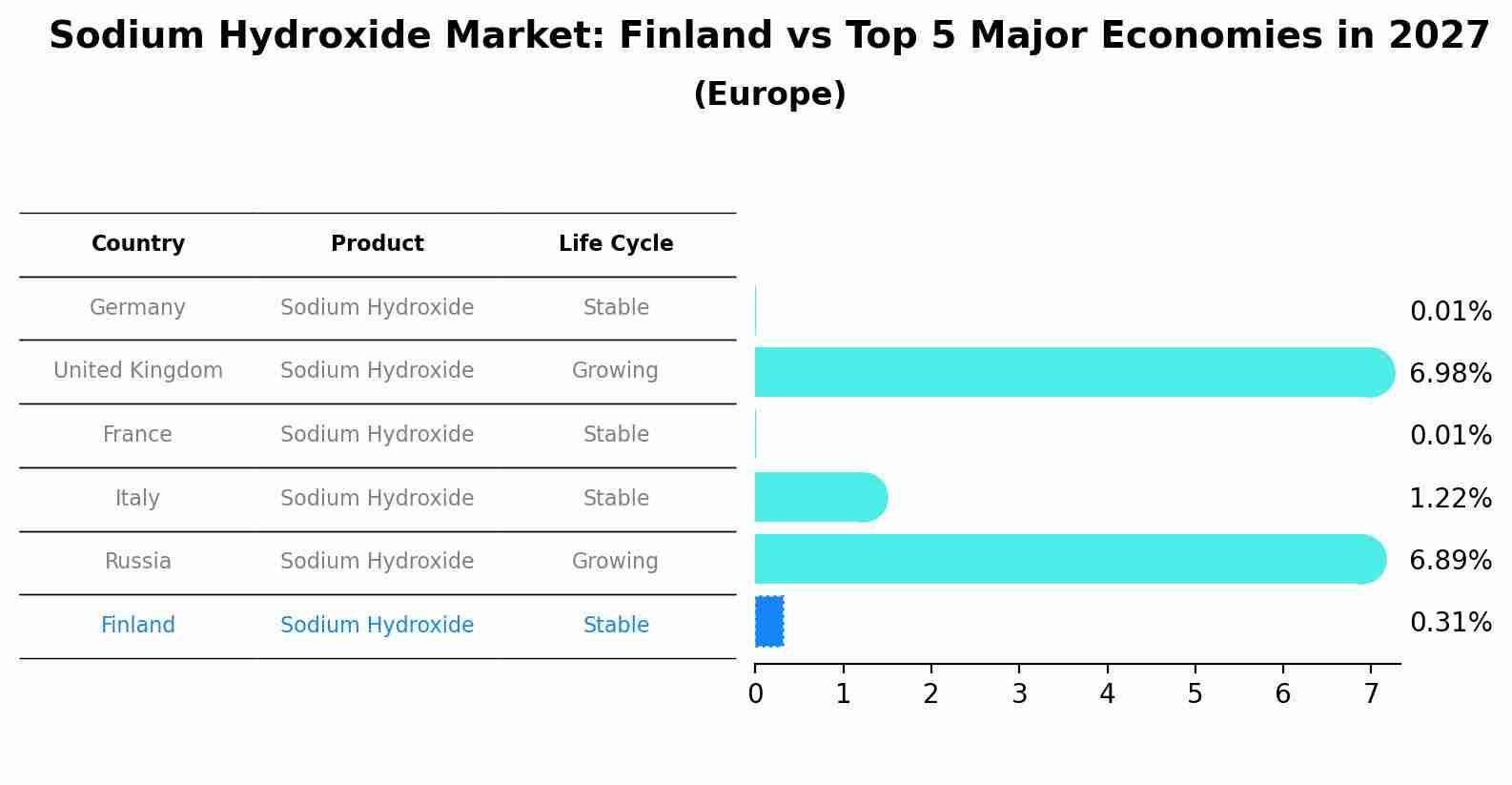 Sodium Hydroxide Market: Finland vs Top 5 Major Economies in 2027
(Europe)

| Country | Product | Life Cycle |
|---|---|---|
| Germany | Sodium Hydroxide | Stable |
| United Kingdom | Sodium Hydroxide | Growing |
| France | Sodium Hydroxide | Stable |
| Italy | Sodium Hydroxide | Stable |
| Russia | Sodium Hydroxide | Growing |
| Finland | Sodium Hydroxide | Stable |

0.01%
6.98%
0.01%
1.22%
6.89%
0.31%

0 1 2 3 4 5 6 7